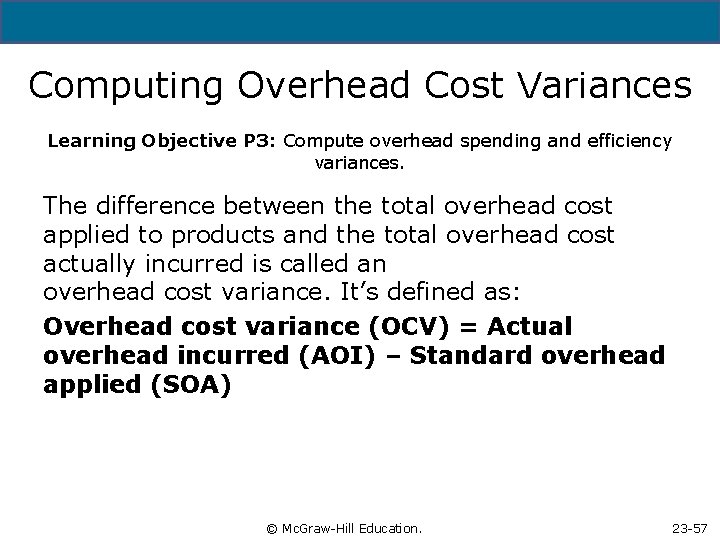 Computing Overhead Cost Variances

Learning Objective P3: Compute overhead spending and efficiency variances.

The difference between the total overhead cost applied to products and the total overhead cost actually incurred is called an overhead cost variance. It's defined as:

Overhead cost variance (OCV) = Actual overhead incurred (AOI) – Standard overhead applied (SOA)

© McGraw-Hill Education.

23-57